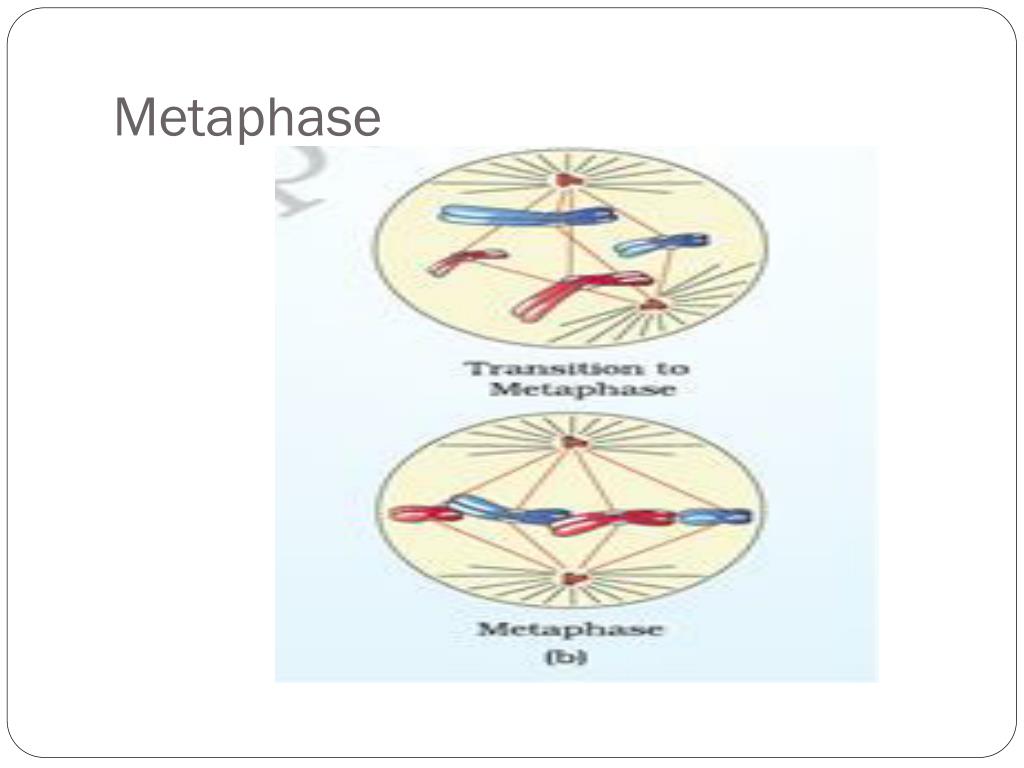 Metaphase

Transition to Metaphase

Metaphase
(b)